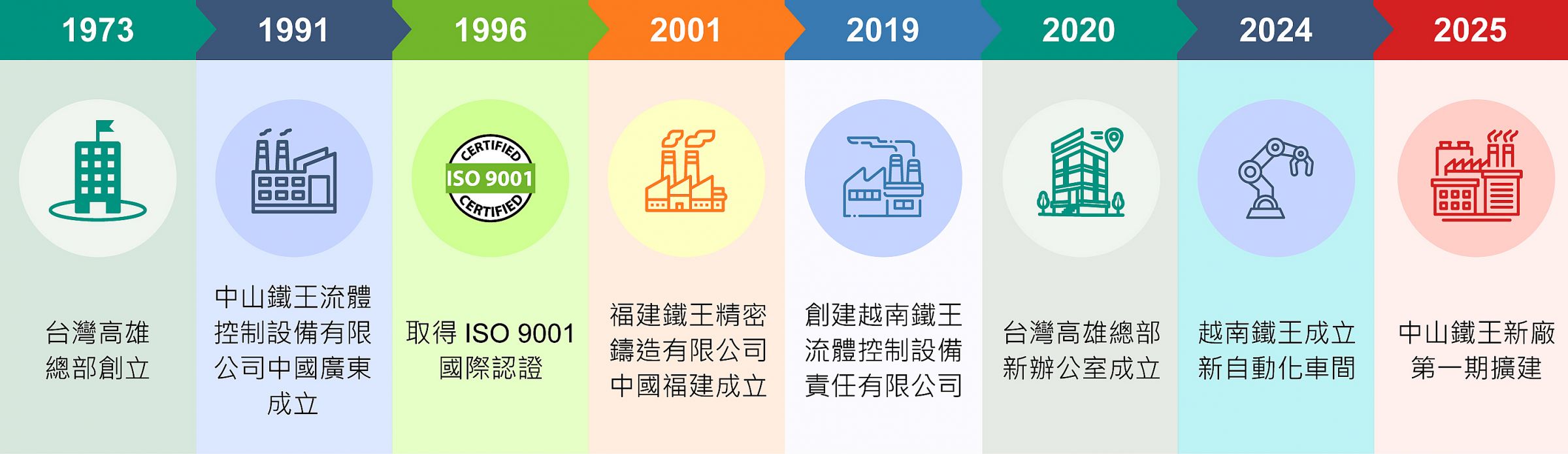 1973

台灣高雄總部創立

1991

中山鐵王流體控制設備有限公司中國廣東成立

1996

CERTIFIED
ISO 9001
CERTIFIED

取得 ISO 9001 國際認證

2001

福建鐵王精密鑄造有限公司中國福建成立

2019

創建越南鐵王流體控制設備責任有限公司

2020

台灣高雄總部新辦公室成立

2024

越南鐵王成立新自動化車間

2025

中山鐵王新廠第一期擴建